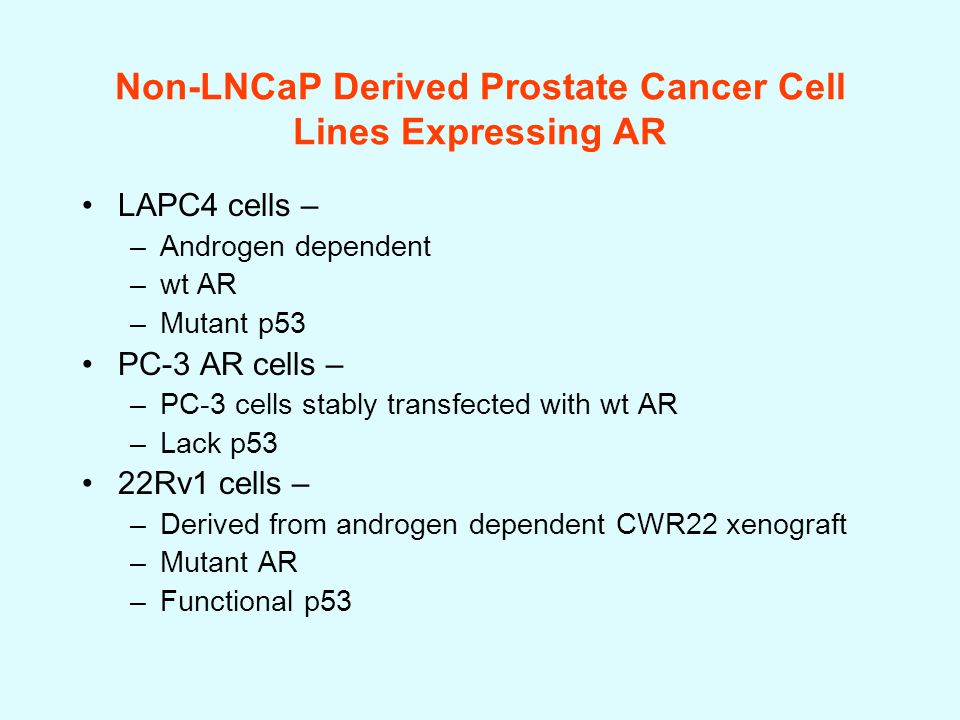 Non-LNCaP Derived Prostate Cancer Cell Lines Expressing AR

• LAPC4 cells –
  – Androgen dependent
  – wt AR
  – Mutant p53
• PC-3 AR cells –
  – PC-3 cells stably transfected with wt AR
  – Lack p53
• 22Rv1 cells –
  – Derived from androgen dependent CWR22 xenograft
  – Mutant AR
  – Functional p53